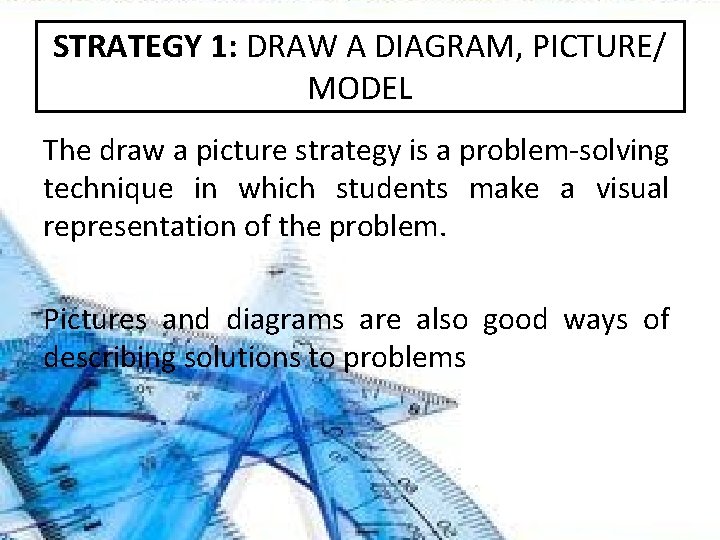 STRATEGY 1: DRAW A DIAGRAM, PICTURE/ MODEL

The draw a picture strategy is a problem-solving technique in which students make a visual representation of the problem.

Pictures and diagrams are also good ways of describing solutions to problems